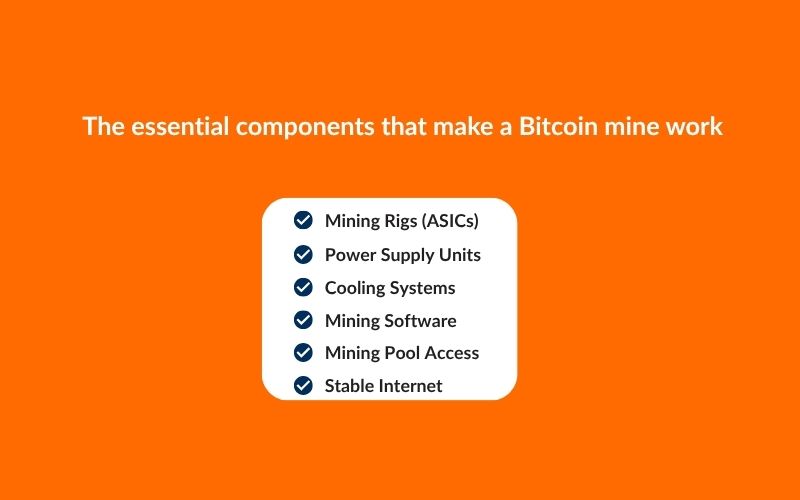 The essential components that make a Bitcoin mine work

Mining Rigs (ASICs)
Power Supply Units
Cooling Systems
Mining Software
Mining Pool Access
Stable Internet